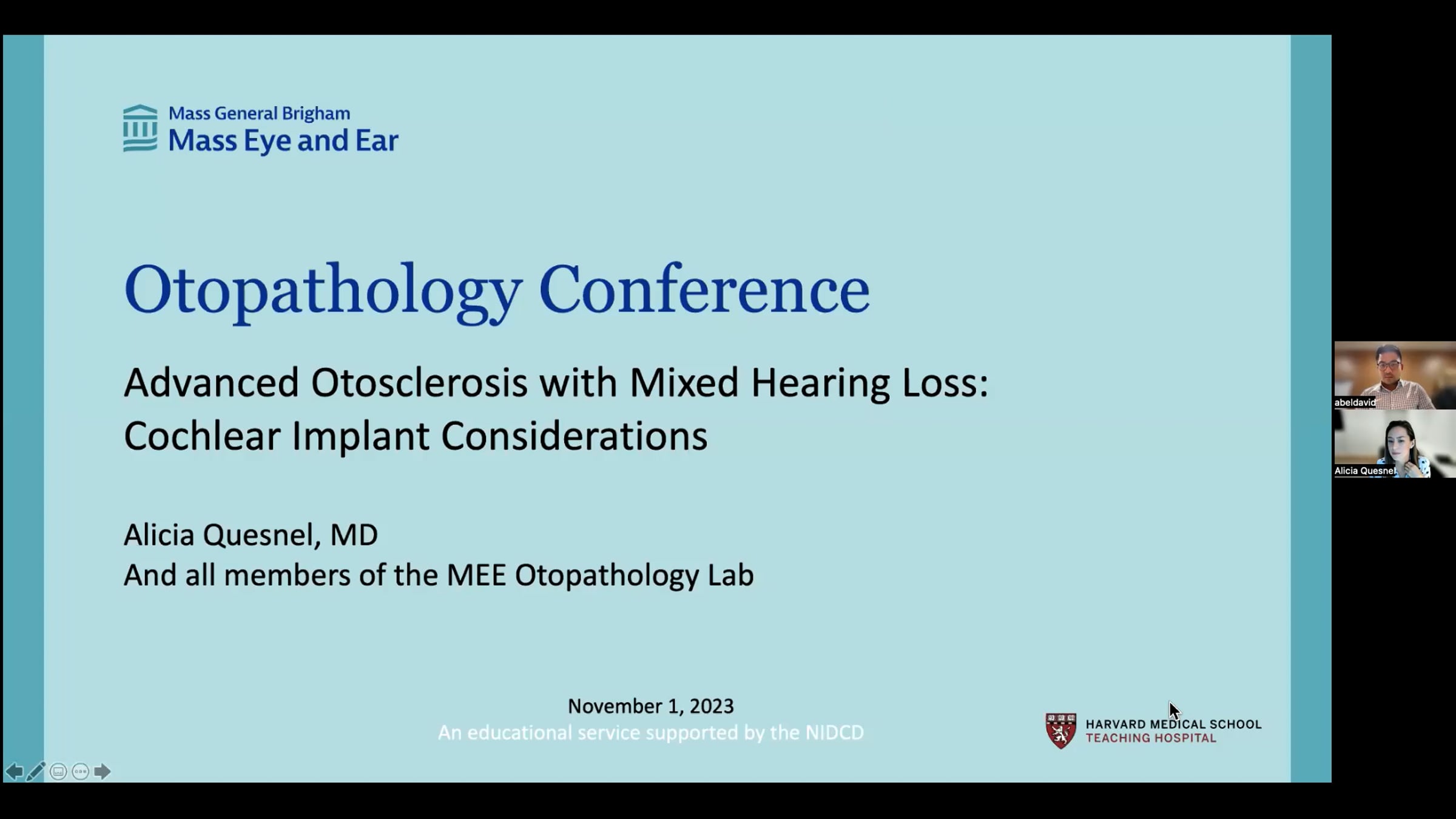 Mass General Brigham
Mass Eye and Ear

Otopathology Conference

Advanced Otosclerosis with Mixed Hearing Loss: Cochlear Implant Considerations

Alicia Quesnel, MD
And all members of the MEE Otopathology Lab

November 1, 2023
An educational service supported by the NIDCD

HARVARD MEDICAL SCHOOL
TEACHING HOSPITAL

abeldavid

Alicia Quesnel